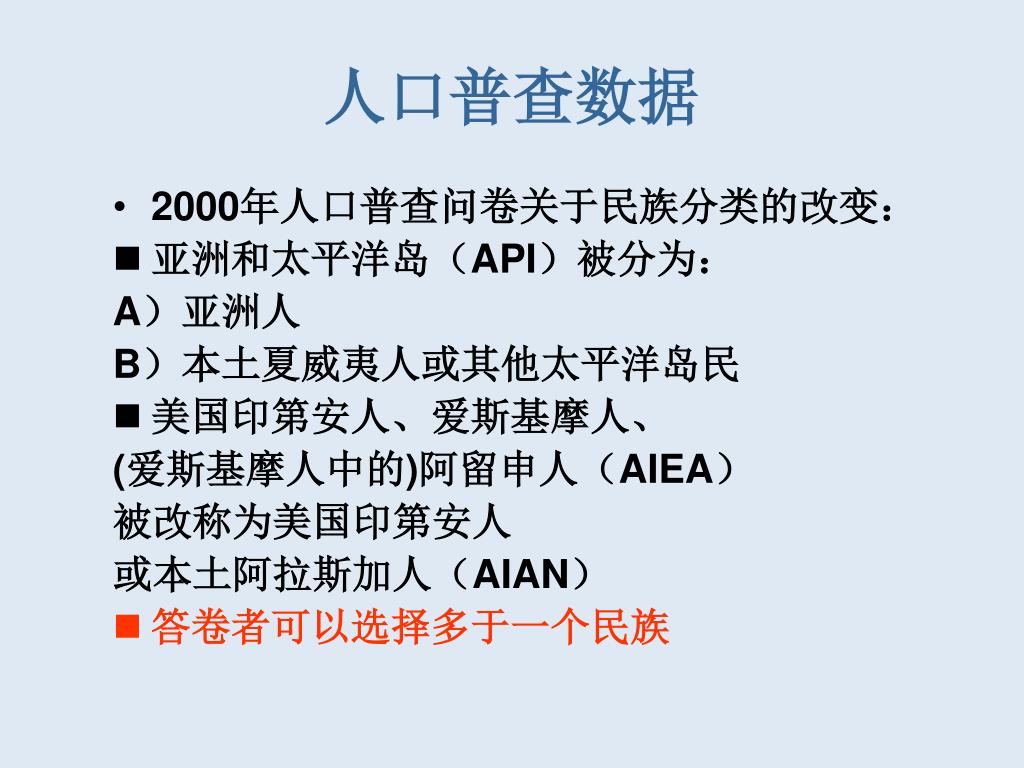 人口普查数据

• 2000年人口普查问卷关于民族分类的改变：
■ 亚洲和太平洋岛（API）被分为：
A）亚洲人
B）本土夏威夷人或其他太平洋岛民
■ 美国印第安人、爱斯基摩人、
(爱斯基摩人中的)阿留申人（AIEA）
被改称为美国印第安人
或本土阿拉斯加人（AIAN）
■ 答卷者可以选择多于一个民族